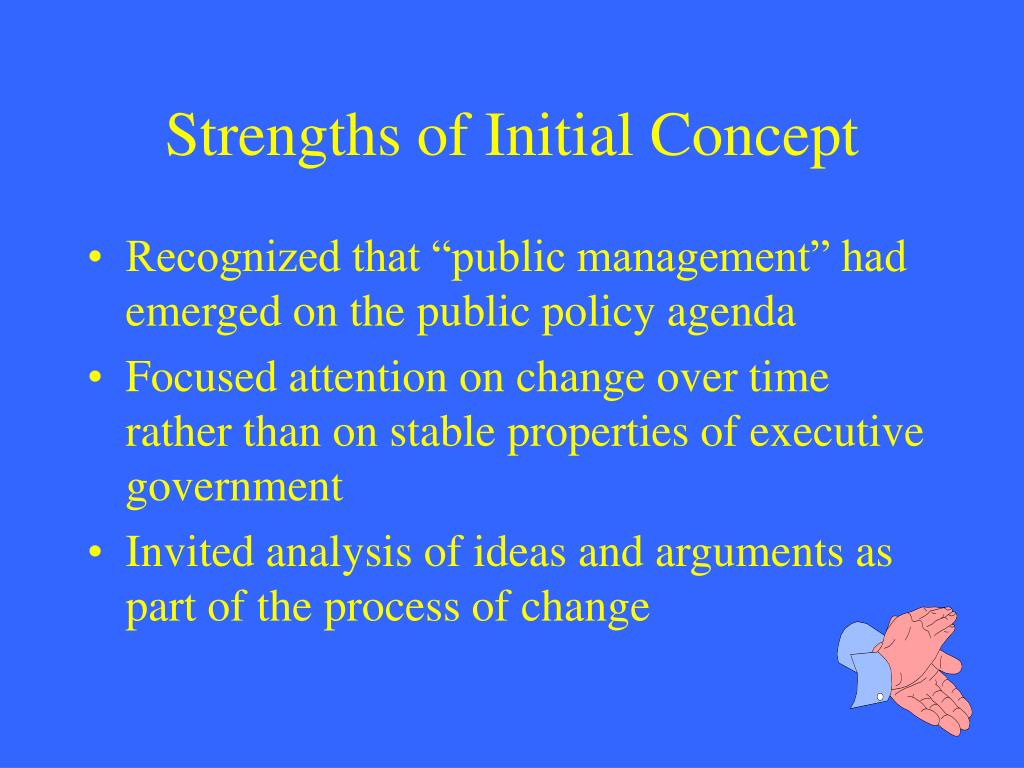 Strengths of Initial Concept

• Recognized that “public management” had emerged on the public policy agenda
• Focused attention on change over time rather than on stable properties of executive government
• Invited analysis of ideas and arguments as part of the process of change